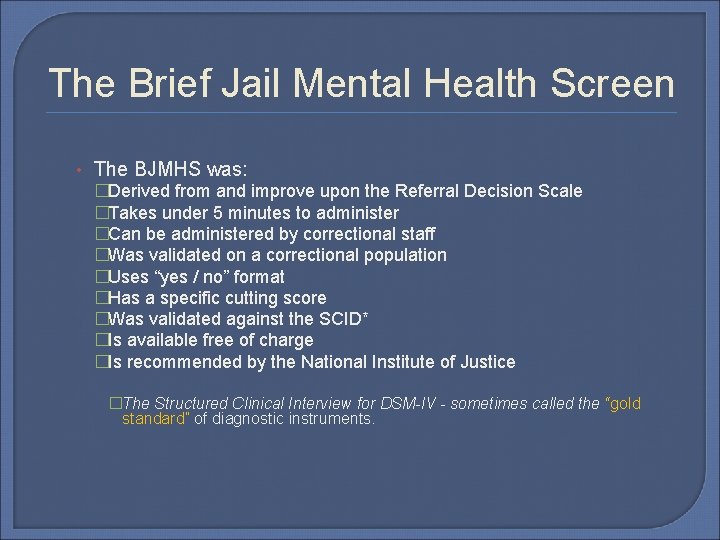 The Brief Jail Mental Health Screen

• The BJMHS was:
□Derived from and improve upon the Referral Decision Scale
□Takes under 5 minutes to administer
□Can be administered by correctional staff
□Was validated on a correctional population
□Uses “yes / no” format
□Has a specific cutting score
□Was validated against the SCID*
□Is available free of charge
□Is recommended by the National Institute of Justice

□The Structured Clinical Interview for DSM-IV - sometimes called the “gold standard” of diagnostic instruments.